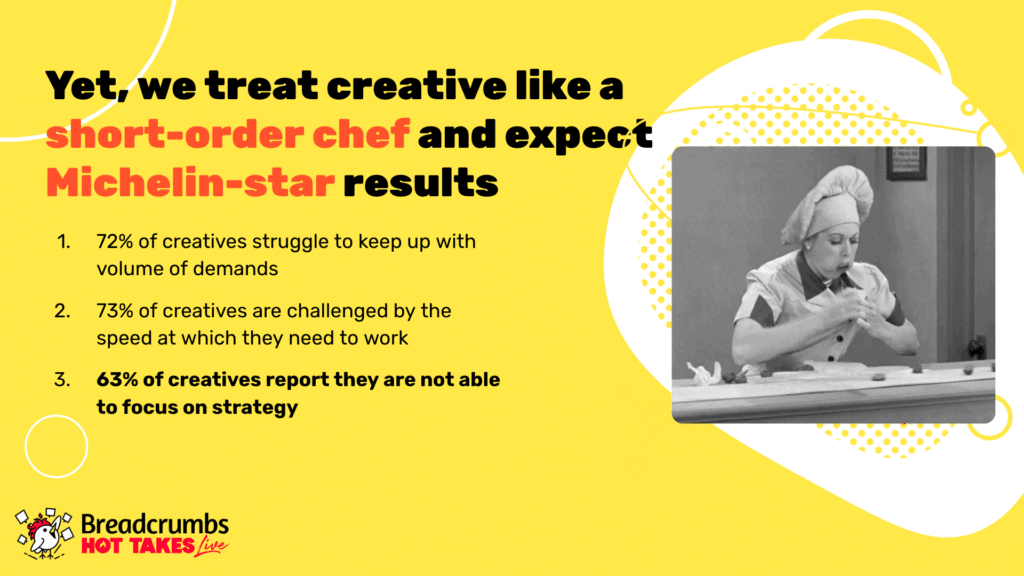 Yet, we treat creative like a short-order chef and expect Michelin-star results

1. 72% of creatives struggle to keep up with volume of demands
2. 73% of creatives are challenged by the speed at which they need to work
3. 63% of creatives report they are not able to focus on strategy

Breadcrumbs
HOT TAKES Live